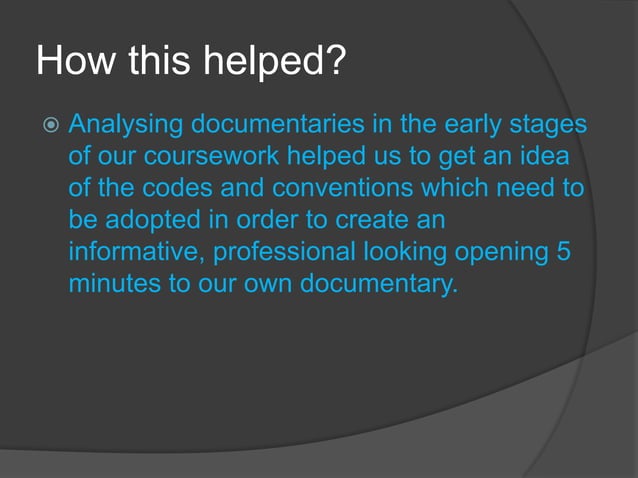 How this helped?

Analysing documentaries in the early stages of our coursework helped us to get an idea of the codes and conventions which need to be adopted in order to create an informative, professional looking opening 5 minutes to our own documentary.